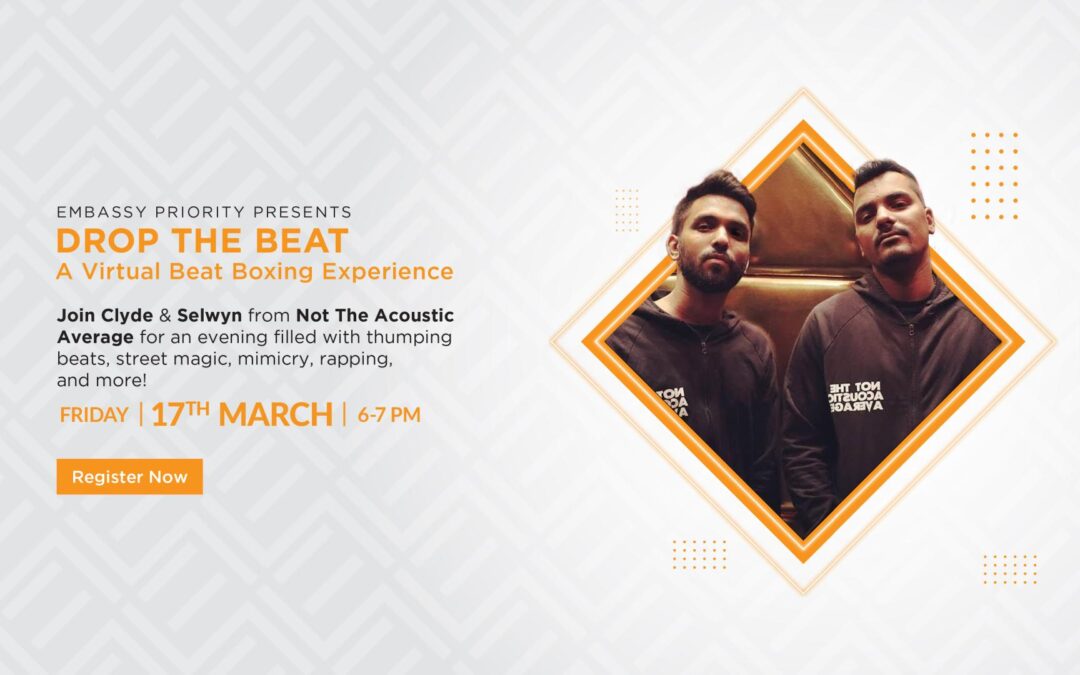 EMBASSY PRIORITY PRESENTS
DROP THE BEAT
A Virtual Beat Boxing Experience

Join Clyde & Selwyn from Not The Acoustic Average for an evening filled with thumping beats, street magic, mimicry, rapping, and more!

FRIDAY | 17TH MARCH | 6-7 PM

Register Now

NOT THE ACOUSTIC AVERAGE

NOT THE ACOUSTIC AVERAGE